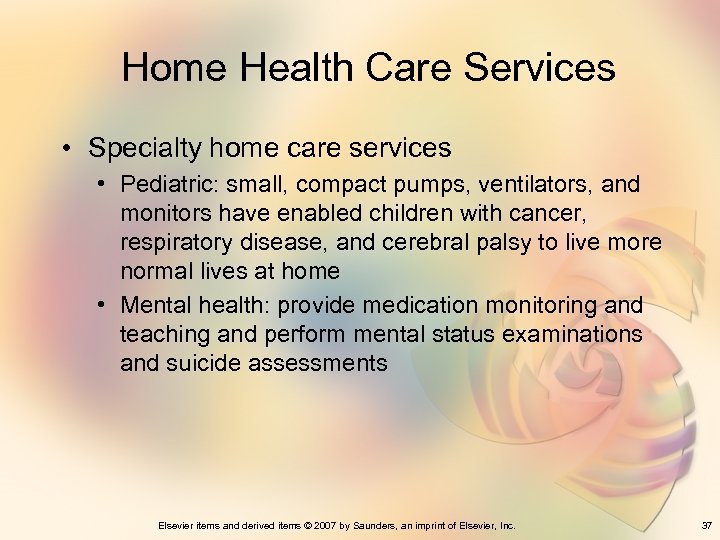 Home Health Care Services

• Specialty home care services
  • Pediatric: small, compact pumps, ventilators, and monitors have enabled children with cancer, respiratory disease, and cerebral palsy to live more normal lives at home
  • Mental health: provide medication monitoring and teaching and perform mental status examinations and suicide assessments

Elsevier items and derived items © 2007 by Saunders, an imprint of Elsevier, Inc.

37